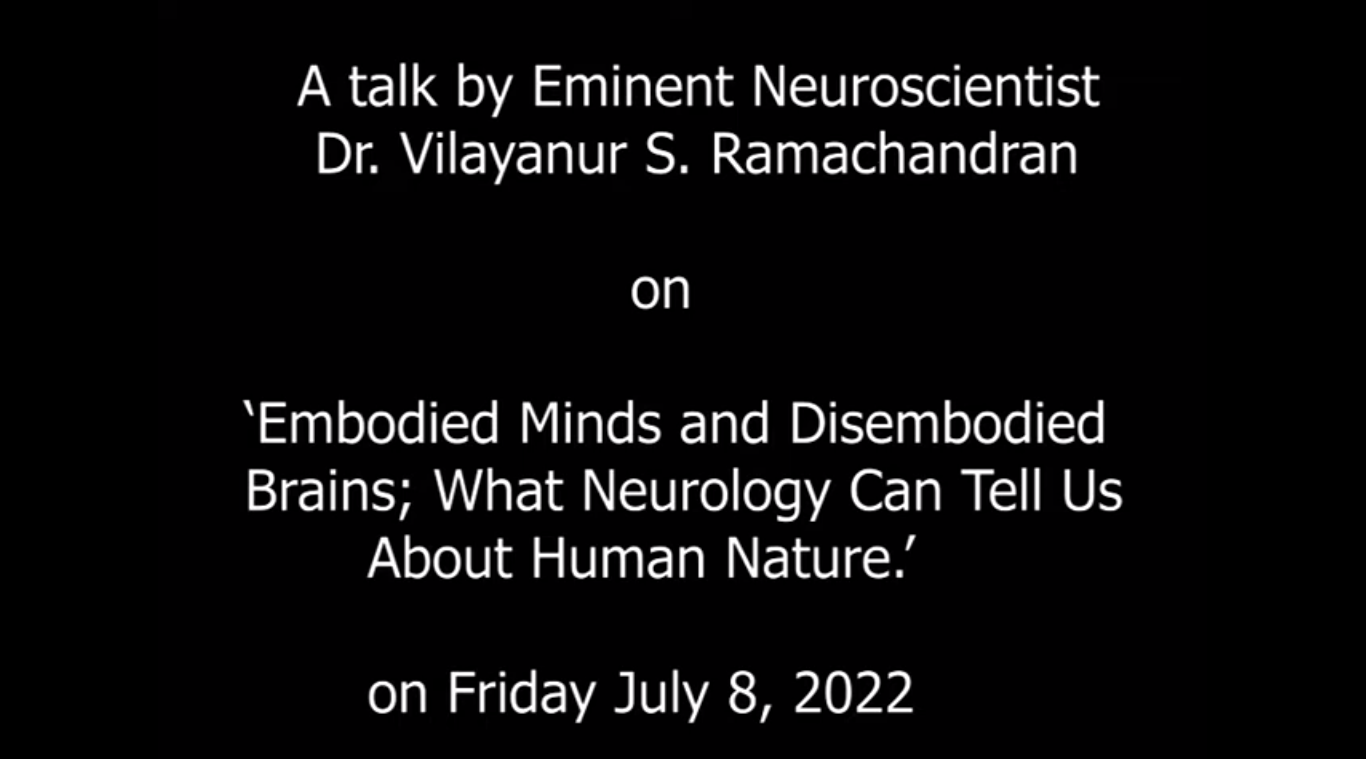 A talk by Eminent Neuroscientist
Dr. Vilayanur S. Ramachandran

on

‘Embodied Minds and Disembodied Brains; What Neurology Can Tell Us About Human Nature.’

on Friday July 8, 2022